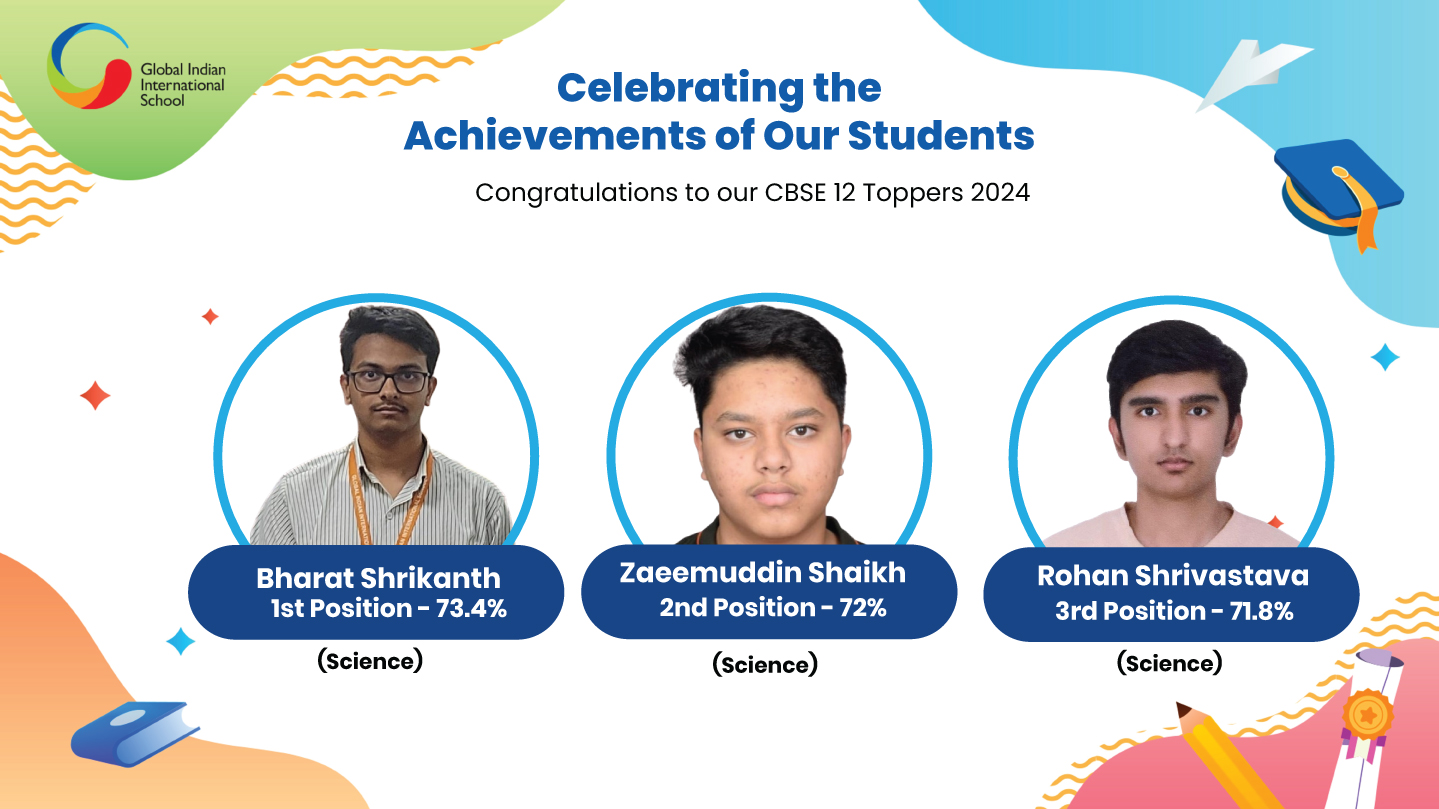 Global Indian International School

Celebrating the Achievements of Our Students

Congratulations to our CBSE 12 Toppers 2024

Bharat Shrikanth
1st Position - 73.4%
(Science)

Zaeemuddin Shaikh
2nd Position - 72%
(Science)

Rohan Shrivastava
3rd Position - 71.8%
(Science)